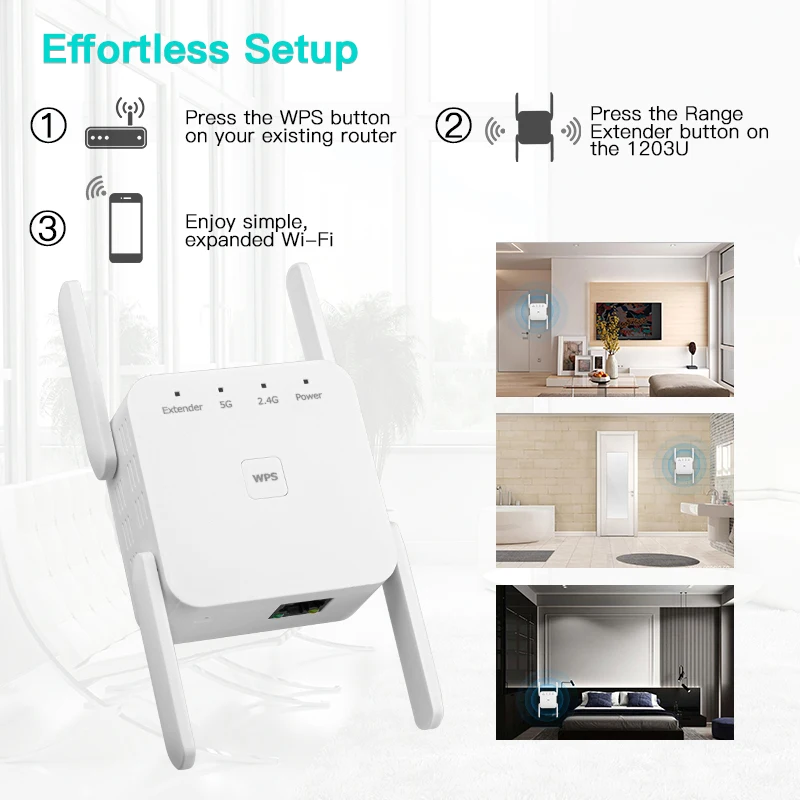 Effortless Setup

① Press the WPS button on your existing router

② Press the Range Extender button on the 1203U

③ Enjoy simple, expanded Wi-Fi

Extender 5G 2.4G Power

WPS